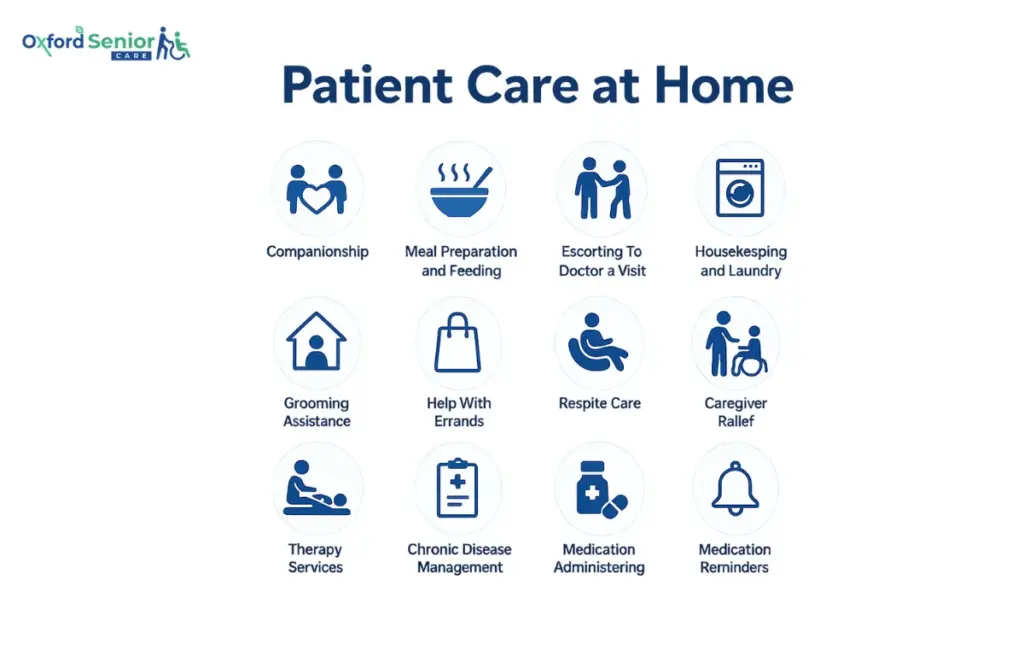 Oxford Senior CARE

Patient Care at Home

Companionship

Meal Preparation and Feeding

Escorting To Doctor a Visit

Housekesping and Laundry

Grooming Assistance

Help With Errands

Respite Care

Caregiver Rallef

Therapy Services

Chronic Disease Management

Medication Administering

Medication Reminders